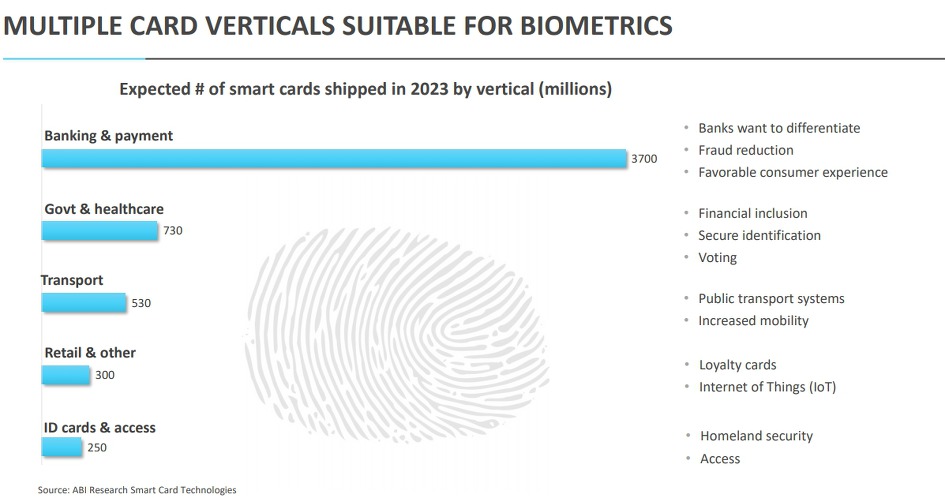 MULTIPLE CARD VERTICALS SUITABLE FOR BIOMETRICS

Expected # of smart cards shipped in 2023 by vertical (millions)

Banking & payment
3700

Govt & healthcare
730

Transport
530

Retail & other
300

ID cards & access
250

• Banks want to differentiate
• Fraud reduction
• Favorable consumer experience

• Financial inclusion
• Secure identification
• Voting

• Public transport systems
• Increased mobility

• Loyalty cards
• Internet of Things (IoT)

• Homeland security
• Access

Source: ABI Research Smart Card Technologies